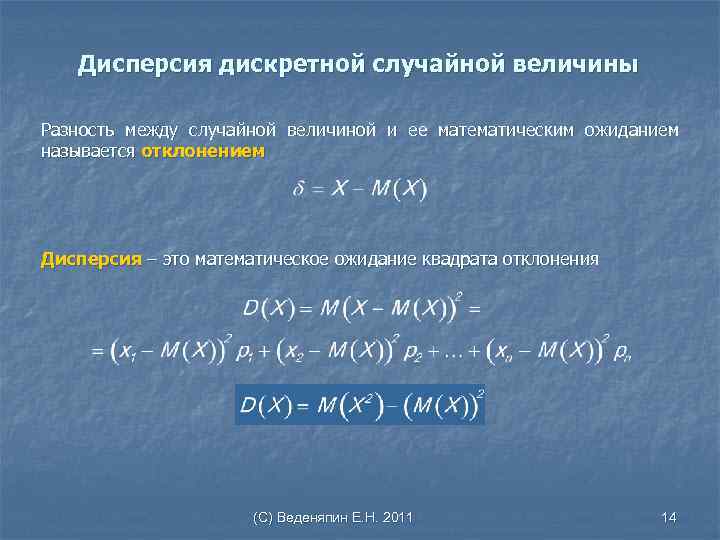 Дисперсия дискретной случайной величины

Разность между случайной величиной и ее математическим ожиданием называется отклонением

$\delta = X - M(X)$

Дисперсия – это математическое ожидание квадрата отклонения

$D(X) = M(X - M(X))^2 =$

$= (x_1 - M(X))^2 p_1 + (x_2 - M(X))^2 p_2 + \ldots + (x_n - M(X))^2 p_n$

$D(X) = M(X^2) - (M(X))^2$

(С) Веденяпин Е.Н. 2011

14